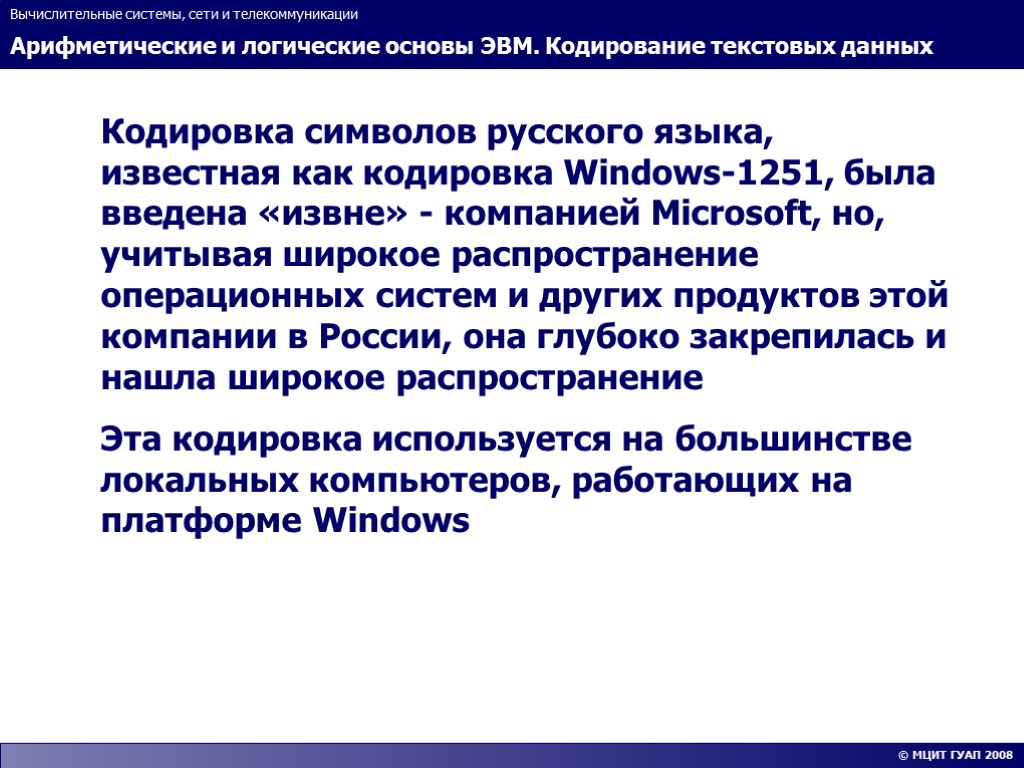 Вычислительные системы, сети и телекоммуникации

Арифметические и логические основы ЭВМ. Кодирование текстовых данных

Кодировка символов русского языка, известная как кодировка Windows-1251, была введена «извне» - компанией Microsoft, но, учитывая широкое распространение операционных систем и других продуктов этой компании в России, она глубоко закрепилась и нашла широкое распространение

Эта кодировка используется на большинстве локальных компьютеров, работающих на платформе Windows

© МЦИТ ГУАП 2008